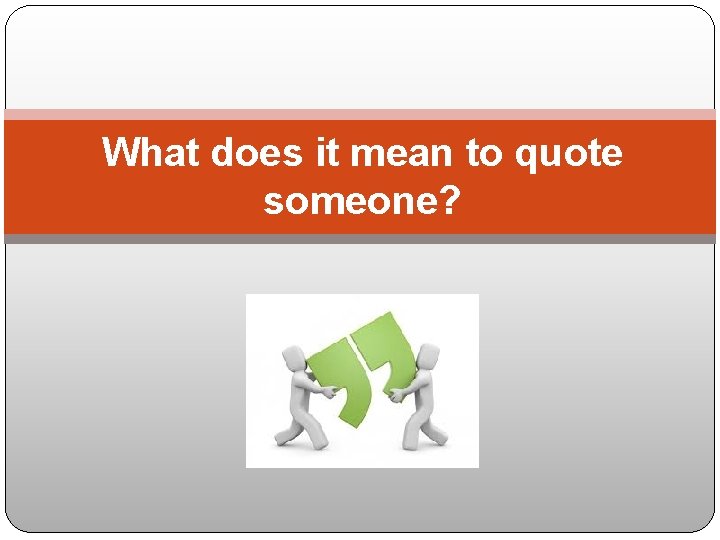 What does it mean to quote someone?